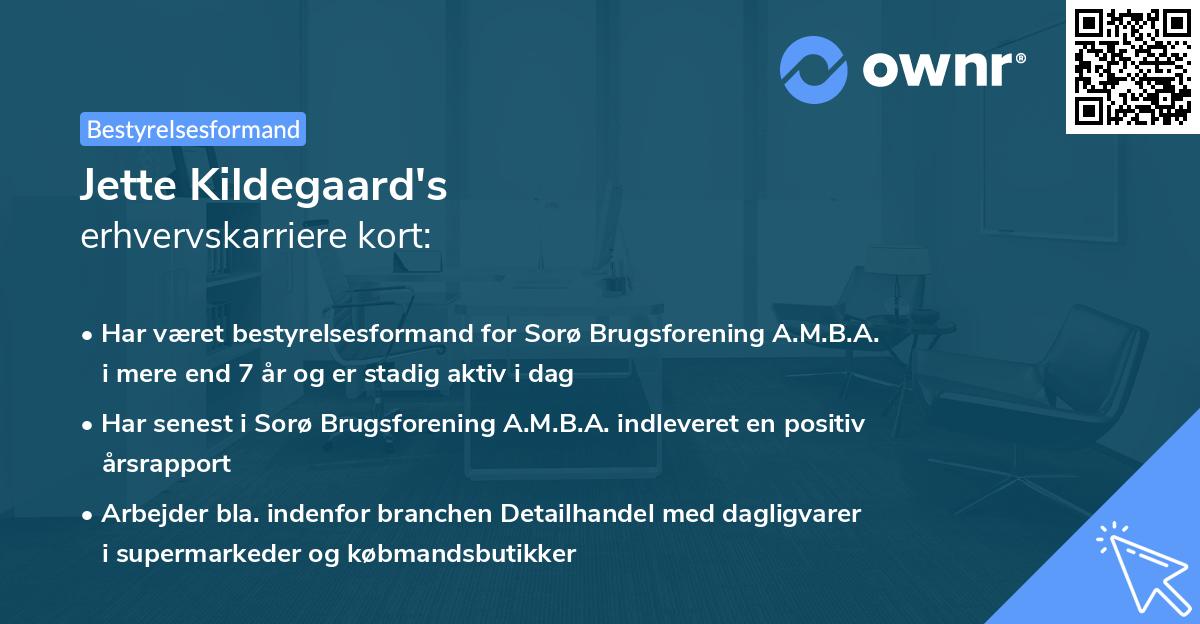 ownr®

Bestyrelsesformand

Jette Kildegaard's
erhvervskarriere kort:

• Har været bestyrelsesformand for Sorø Brugsforening A.M.B.A. i mere end 7 år og er stadig aktiv i dag

• Har senest i Sorø Brugsforening A.M.B.A. indleveret en positiv årsrapport

• Arbejder bla. indenfor branchen Detailhandel med dagligvarer i supermarkeder og købmandsbutikker